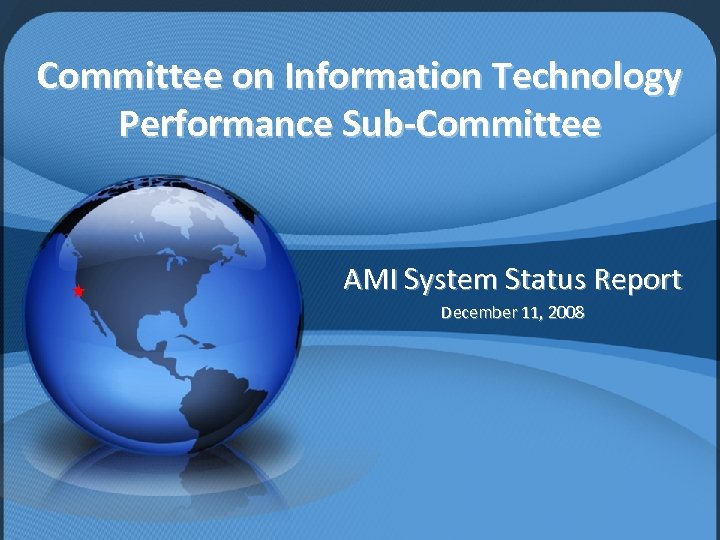 Committee on Information Technology
Performance Sub-Committee

AMI System Status Report
December 11, 2008